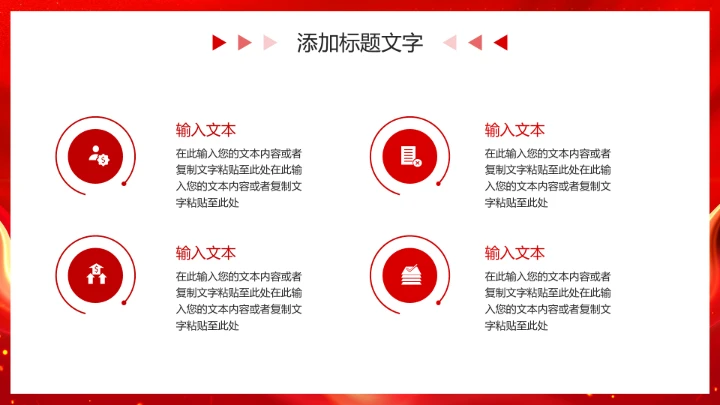 添加标题文字

输入文本

在此输入您的文本内容或者复制文字粘贴至此处在此输入您的文本内容或者复制文字粘贴至此处

输入文本

在此输入您的文本内容或者复制文字粘贴至此处在此输入您的文本内容或者复制文字粘贴至此处

输入文本

在此输入您的文本内容或者复制文字粘贴至此处在此输入您的文本内容或者复制文字粘贴至此处

输入文本

在此输入您的文本内容或者复制文字粘贴至此处在此输入您的文本内容或者复制文字粘贴至此处